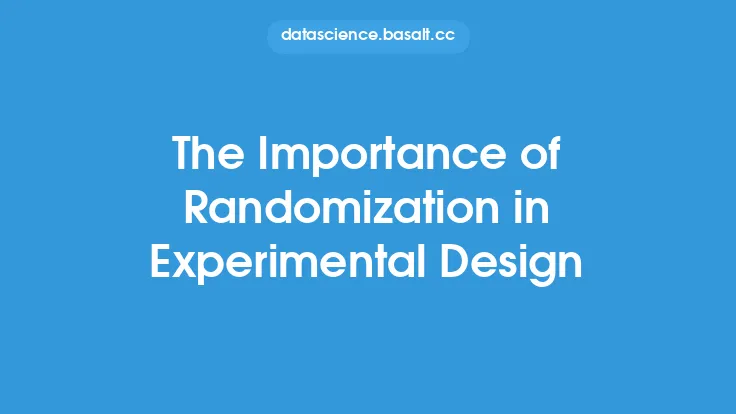 datascience.basalt.cc

The Importance of Randomization in Experimental Design